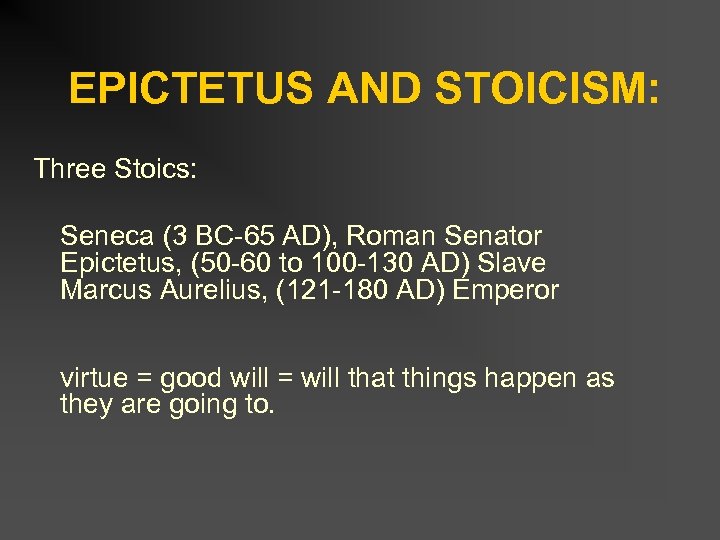 EPICTETUS AND STOICISM:

Three Stoics:

Seneca (3 BC-65 AD), Roman Senator
Epictetus, (50-60 to 100-130 AD) Slave
Marcus Aurelius, (121-180 AD) Emperor

virtue = good will = will that things happen as they are going to.